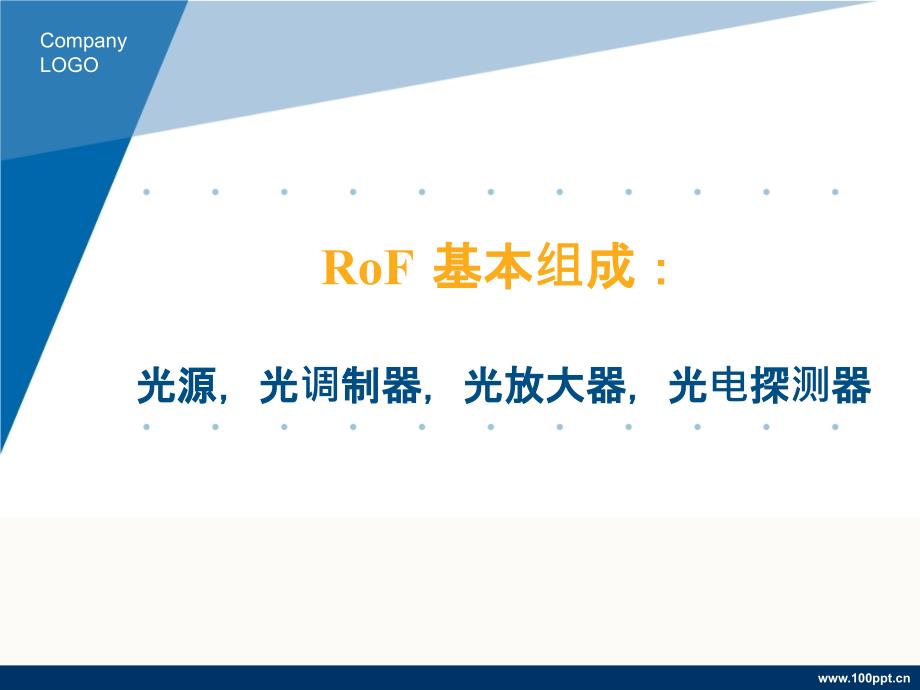 Company LOGO

RoF 基本组成：

光源，光调制器，光放大器，光电探测器

www.100ppt.cn